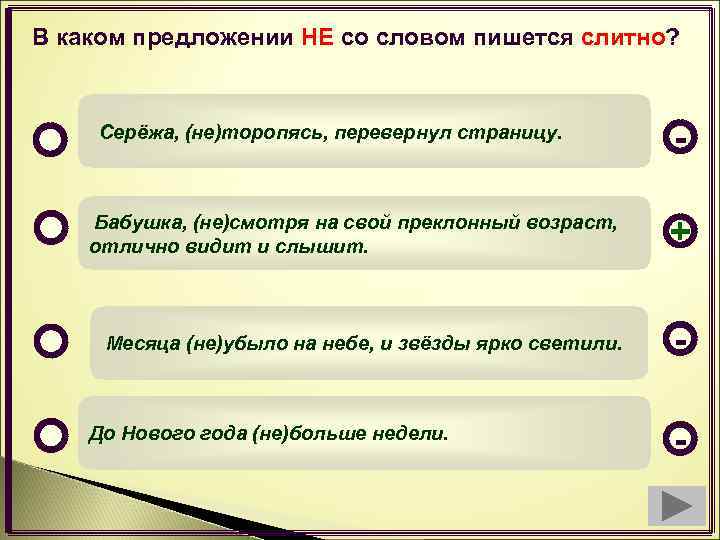 В каком предложении НЕ со словом пишется слитно?

Серёжа, (не)торопясь, перевернул страницу.

-

Бабушка, (не)смотря на свой преклонный возраст, отлично видит и слышит.

+

Месяца (не)убыло на небе, и звёзды ярко светили.

-

До Нового года (не)больше недели.

-